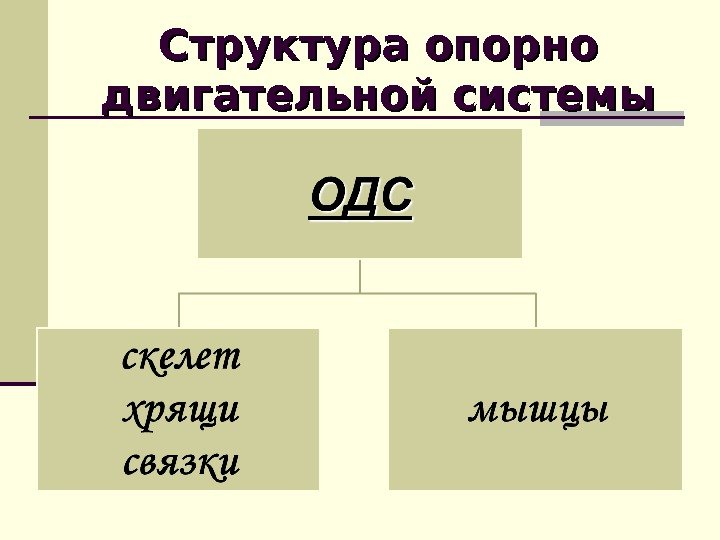 Структура опорно двигательной системы

ОДС

скелет
хрящи
связки

мышцы